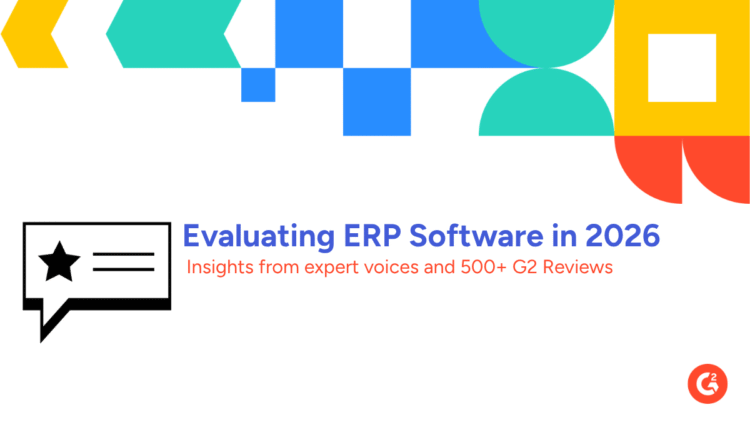 Evaluating ERP Software in 2026

Insights from expert voices and 500+ G2 Reviews

G2